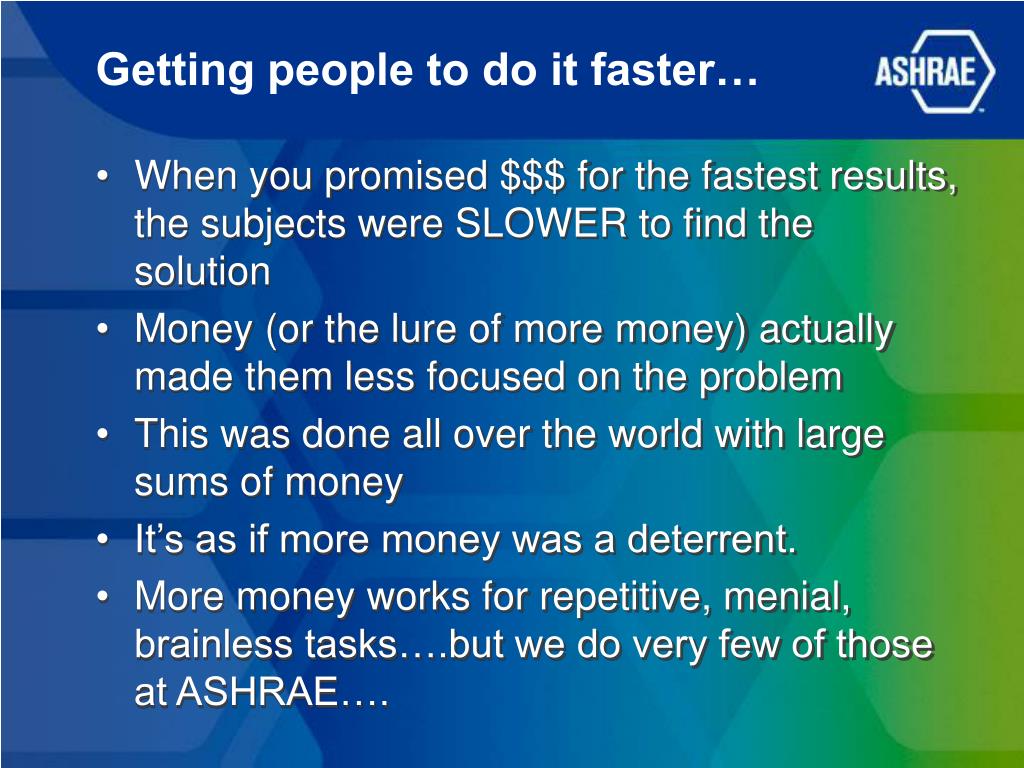 Getting people to do it faster…

ASHRAE

• When you promised \$\$\$ for the fastest results, the subjects were SLOWER to find the solution
• Money (or the lure of more money) actually made them less focused on the problem
• This was done all over the world with large sums of money
• It’s as if more money was a deterrent.
• More money works for repetitive, menial, brainless tasks….but we do very few of those at ASHRAE….